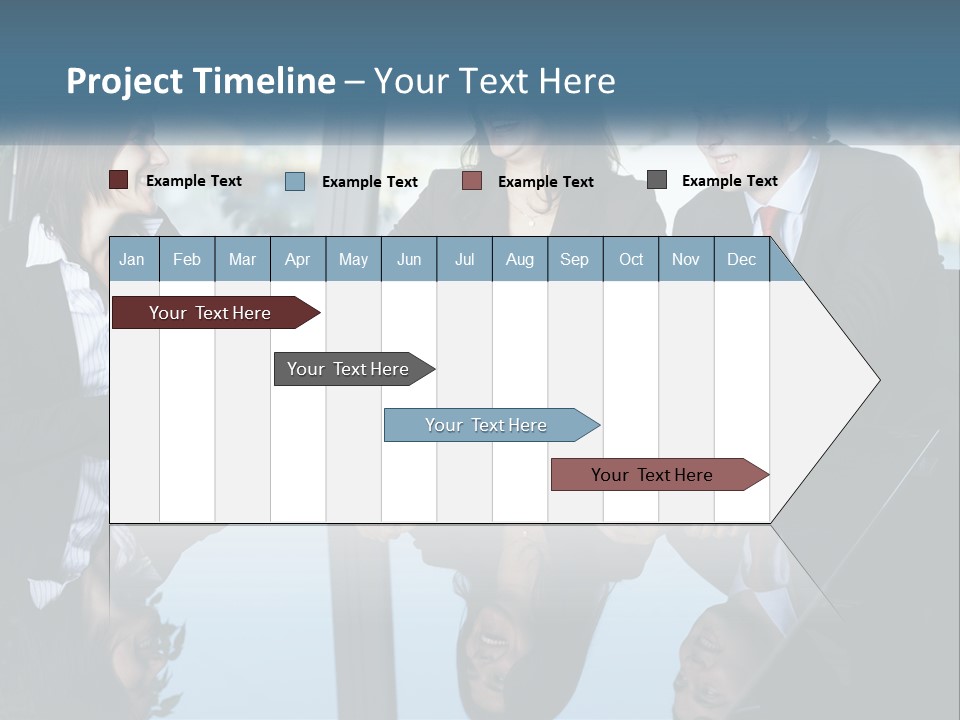 Project Timeline – Your Text Here

Example Text
Example Text
Example Text
Example Text

| Jan | Feb | Mar | Apr | May | Jun | Jul | Aug | Sep | Oct | Nov | Dec |
|---|---|---|---|---|---|---|---|---|---|---|---|

Your Text Here
Your Text Here
Your Text Here
Your Text Here